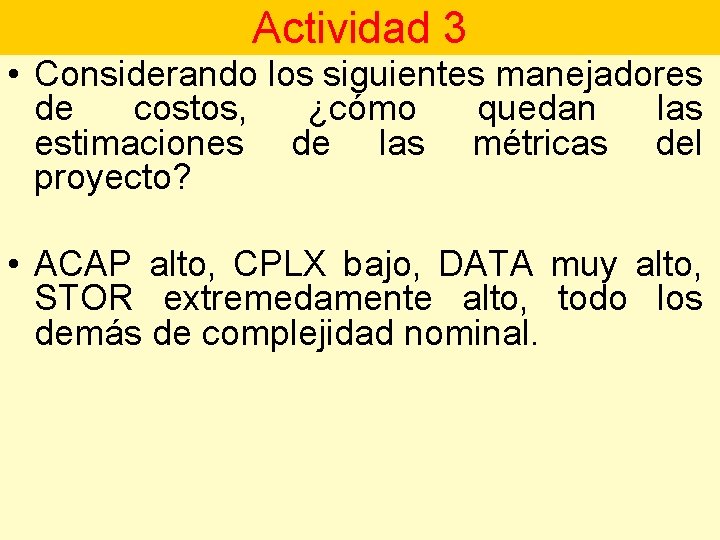 Actividad 3

• Considerando los siguientes manejadores de costos, ¿cómo quedan las estimaciones de las métricas del proyecto?

• ACAP alto, CPLX bajo, DATA muy alto, STOR extremedamente alto, todo los demás de complejidad nominal.